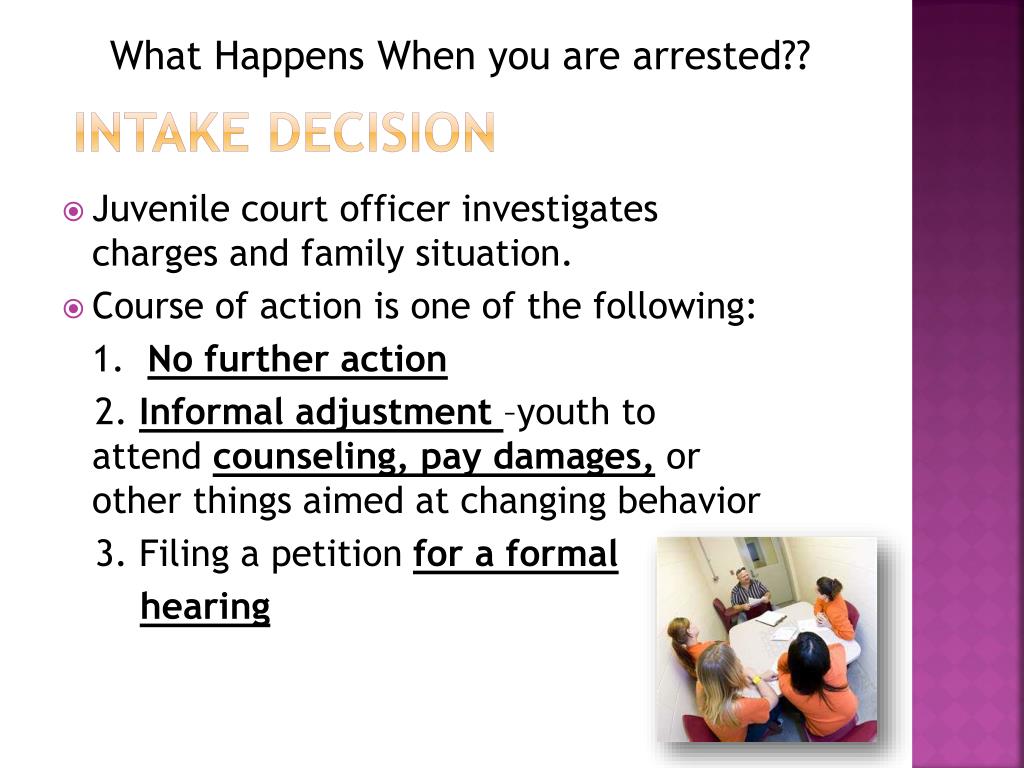 What Happens When you are arrested??

INTAKE DECISION

Juvenile court officer investigates charges and family situation.

Course of action is one of the following:

1. No further action

2. Informal adjustment –youth to attend counseling, pay damages, or other things aimed at changing behavior

3. Filing a petition for a formal hearing